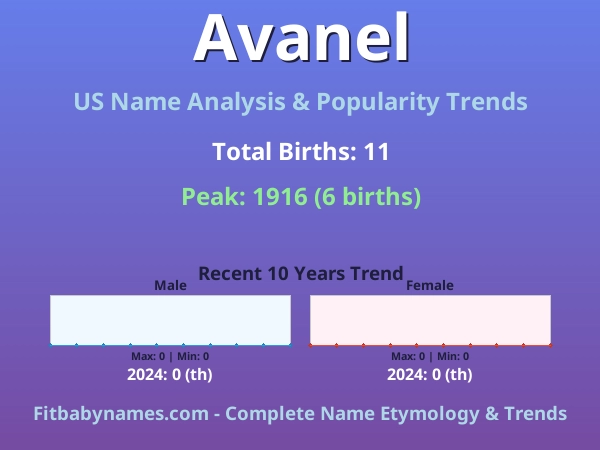 Avanel

US Name Analysis & Popularity Trends

Total Births: 11

Peak: 1916 (6 births)

Recent 10 Years Trend

Male

Max: 0 | Min: 0

2024: 0 (th)

Female

Max: 0 | Min: 0

2024: 0 (th)

Fitbabynames.com - Complete Name Etymology & Trends